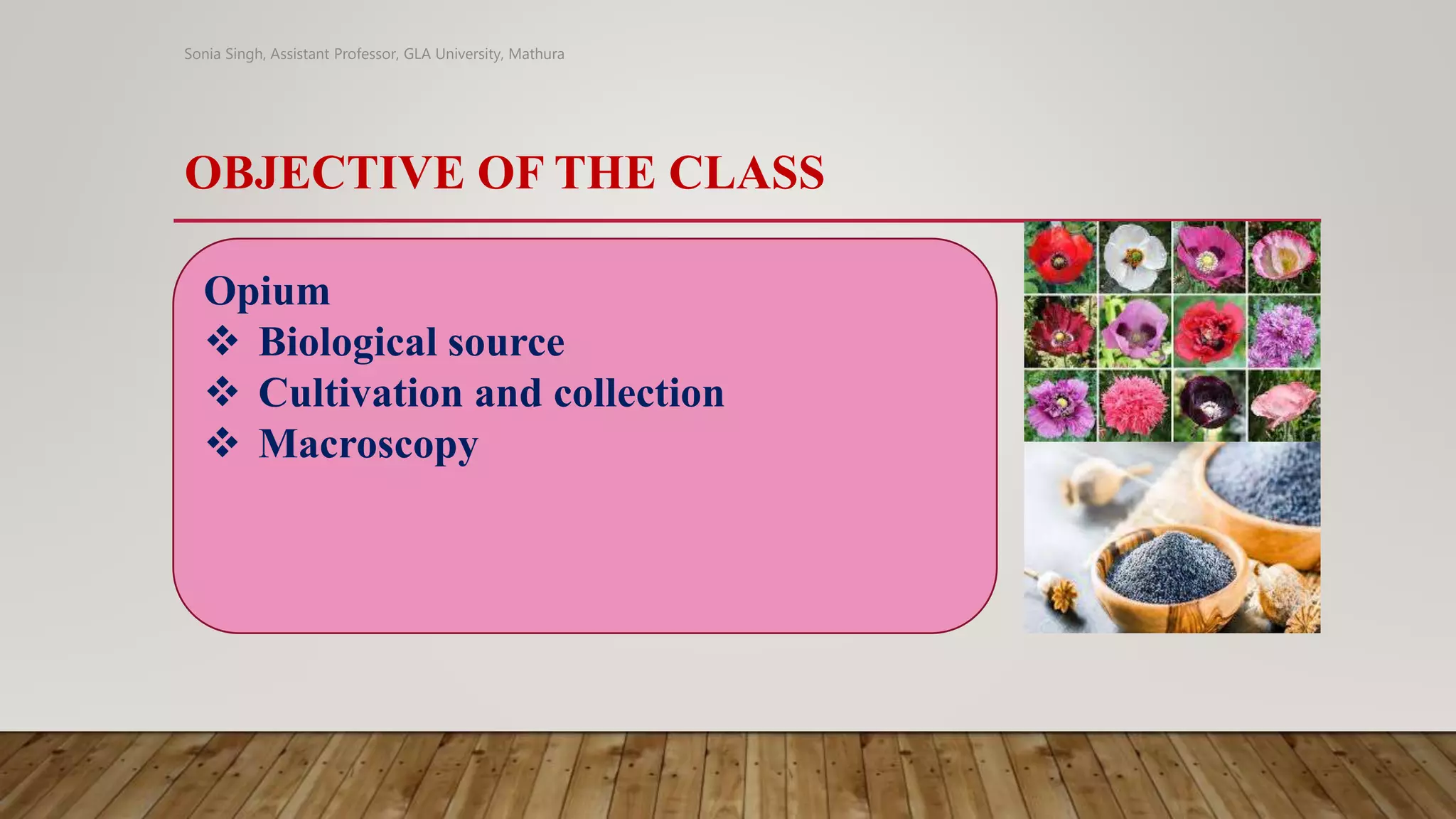 Sonia Singh, Assistant Professor, GLA University, Mathura

OBJECTIVE OF THE CLASS

Opium
❖ Biological source
❖ Cultivation and collection
❖ Macroscopy